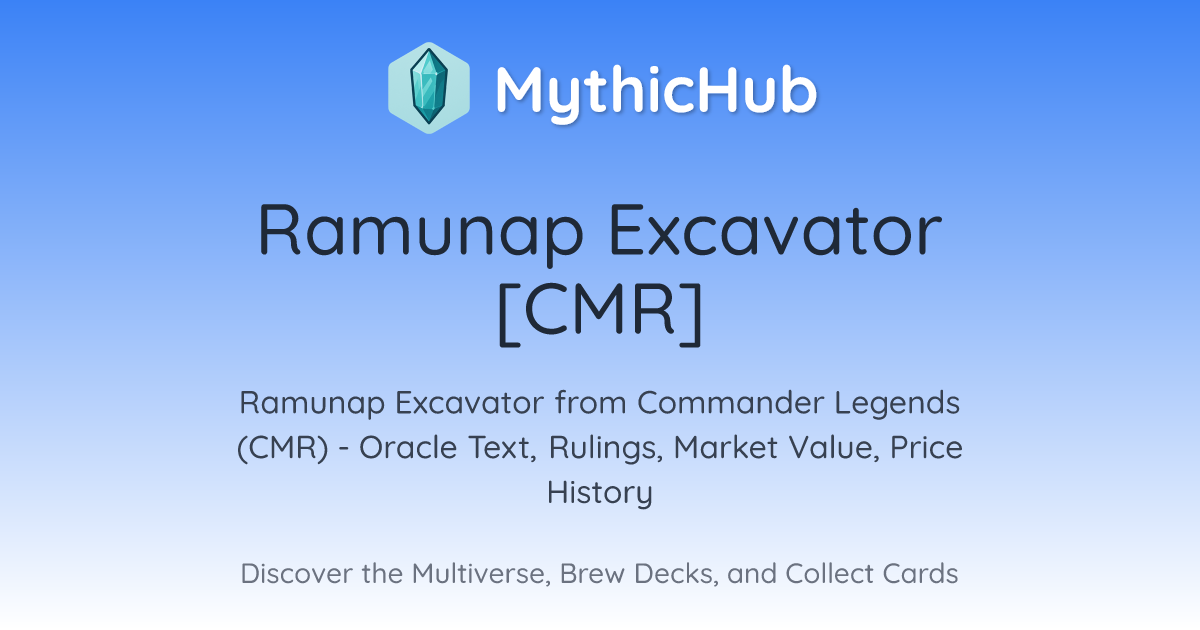 MythicHub

Ramunap Excavator [CMR]

Ramunap Excavator from Commander Legends (CMR) - Oracle Text, Rulings, Market Value, Price History

Discover the Multiverse, Brew Decks, and Collect Cards